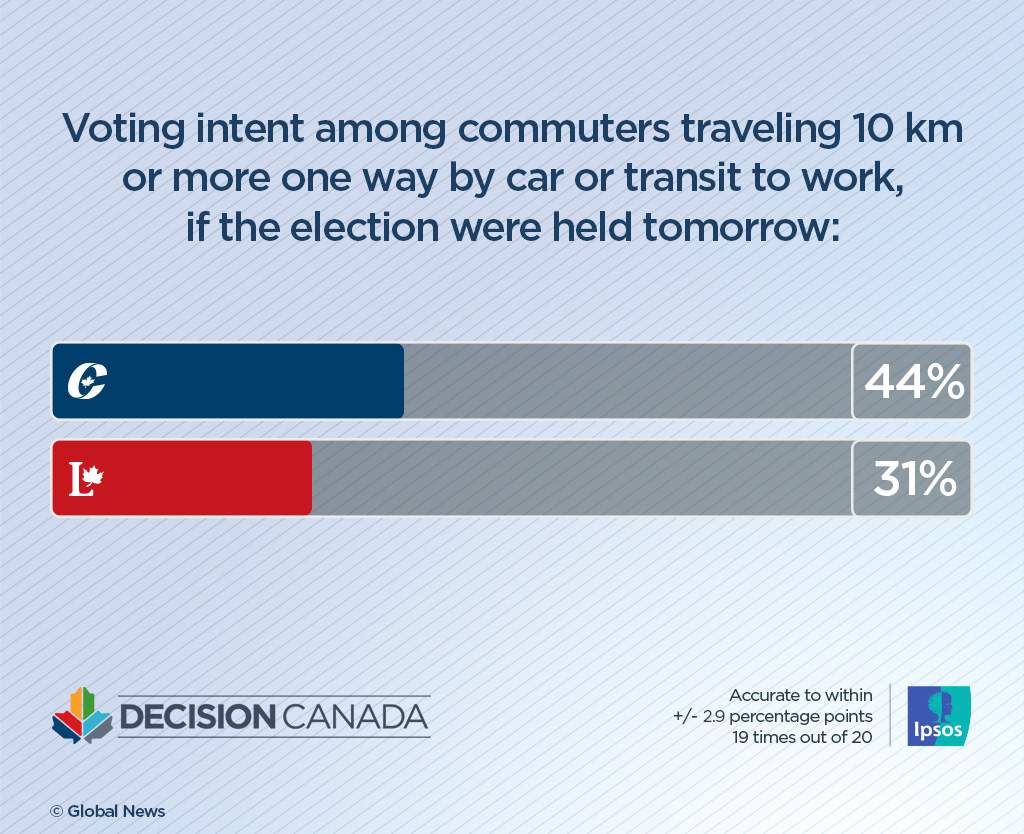 Voting intent among commuters traveling 10 km or more one way by car or transit to work, if the election were held tomorrow:

C 44%

L 31%

DECISION CANADA

Accurate to within +/- 2.9 percentage points 19 times out of 20

Ipsos

© Global News